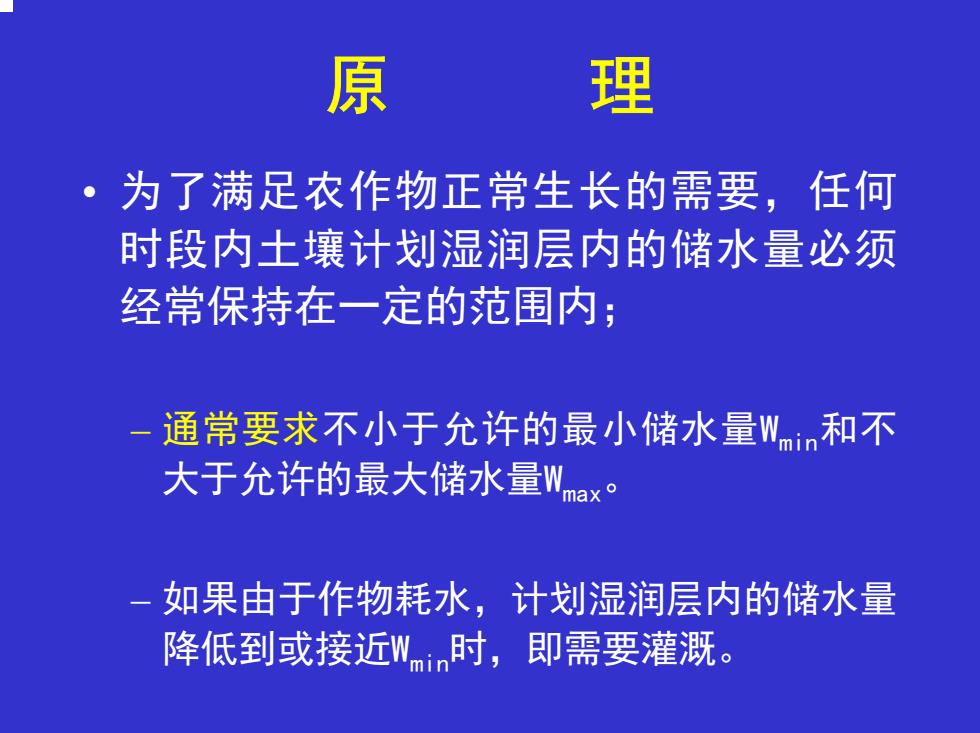 原　　理

• 为了满足农作物正常生长的需要，任何时段内土壤计划湿润层内的储水量必须经常保持在一定的范围内；

– 通常要求不小于允许的最小储水量$W_{min}$和不大于允许的最大储水量$W_{max}$。

– 如果由于作物耗水，计划湿润层内的储水量降低到或接近$W_{min}$时，即需要灌溉。